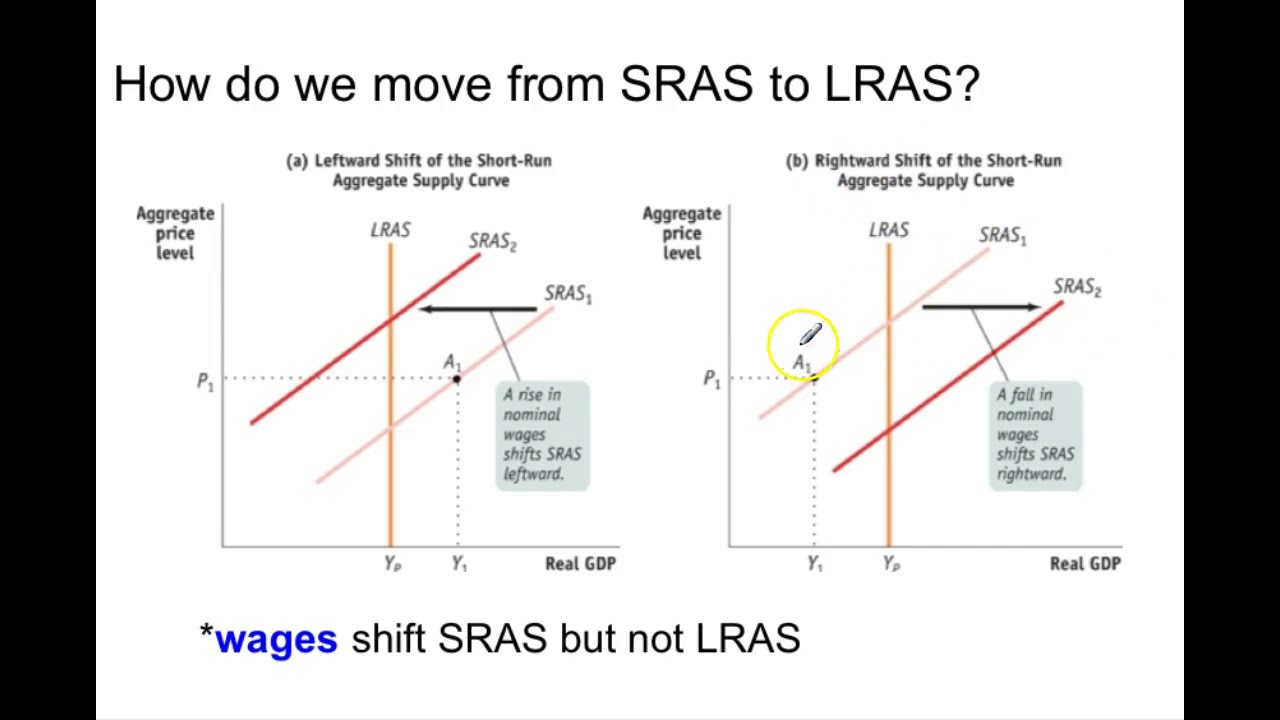 How do we move from SRAS to LRAS?

(a) Leftward Shift of the Short-Run Aggregate Supply Curve

Aggregate price level

LRAS

$SRAS_2$

$SRAS_1$

$P_1$

$A_1$

A rise in nominal wages shifts SRAS leftward.

$Y_P$

$Y_1$

Real GDP

(b) Rightward Shift of the Short-Run Aggregate Supply Curve

Aggregate price level

LRAS

$SRAS_1$

$SRAS_2$

$P_1$

$A_1$

A fall in nominal wages shifts SRAS rightward.

$Y_1$

$Y_P$

Real GDP

*wages shift SRAS but not LRAS